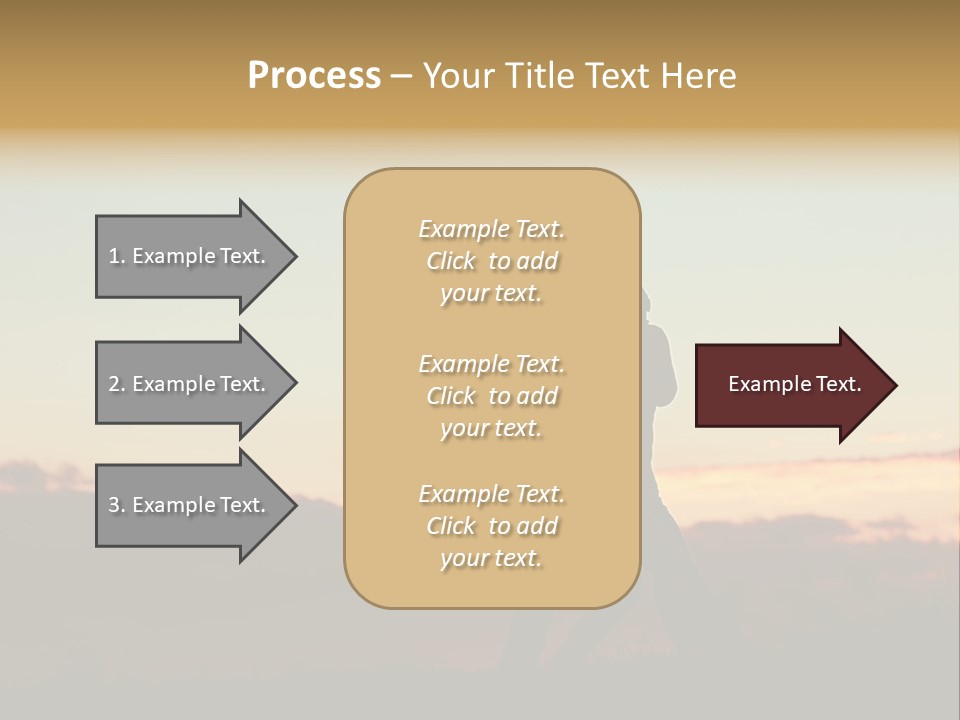 Process – Your Title Text Here

1. Example Text.

2. Example Text.

3. Example Text.

Example Text. Click to add your text.

Example Text. Click to add your text.

Example Text. Click to add your text.

Example Text.